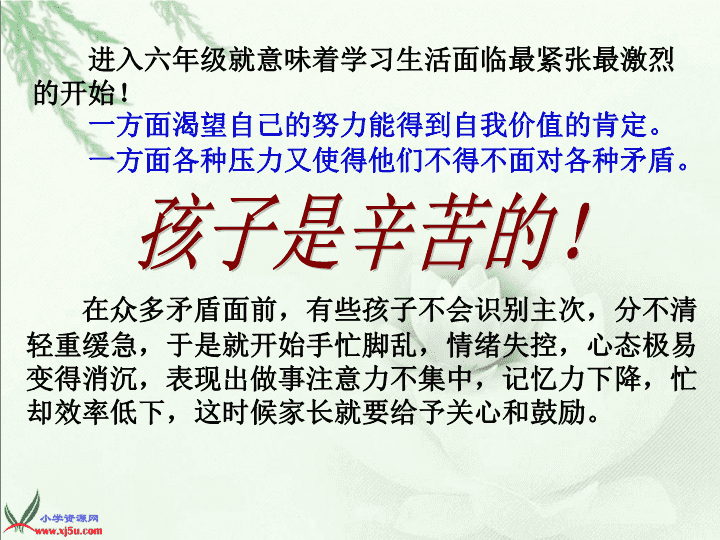 进入六年级就意味着学习生活面临最紧张最激烈的开始！

一方面渴望自己的努力能得到自我价值的肯定。

一方面各种压力又使得他们不得不面对各种矛盾。

孩子是辛苦的！

在众多矛盾面前，有些孩子不会识别主次，分不清轻重缓急，于是就开始手忙脚乱，情绪失控，心态极易变得消沉，表现出做事注意力不集中，记忆力下降，忙却效率低下，这时候家长就要给予关心和鼓励。

小学资源网
www.xj5u.com